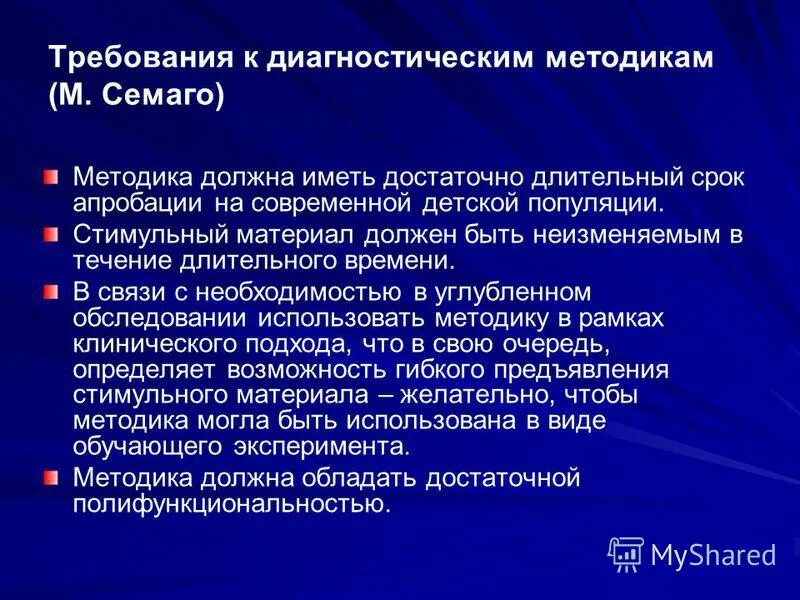 Требования к диагностическим методикам (М. Семаго)

Методика должна иметь достаточно длительный срок апробации на современной детской популяции.

Стимульный материал должен быть неизменяемым в течение длительного времени.

В связи с необходимостью в углубленном обследовании использовать методику в рамках клинического подхода, что в свою очередь, определяет возможность гибкого предъявления стимульного материала – желательно, чтобы методика могла быть использована в виде обучающего эксперимента.

Методика должна обладать достаточной полифункциональностью.

MyShared